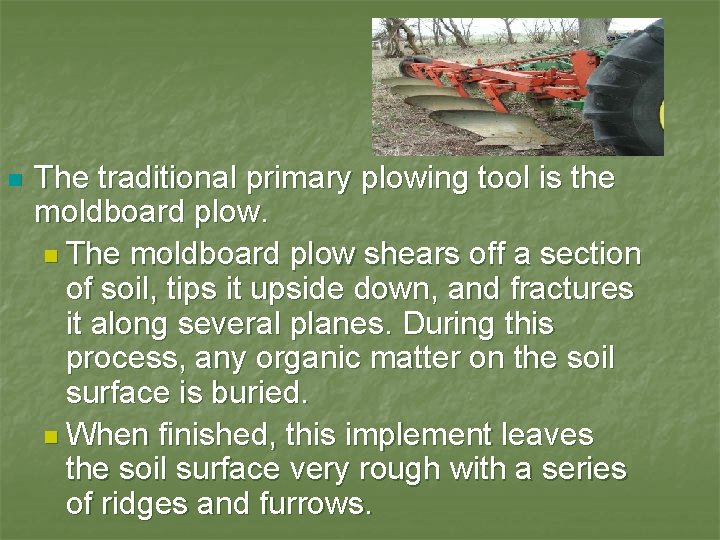 The traditional primary plowing tool is the moldboard plow.

The moldboard plow shears off a section of soil, tips it upside down, and fractures it along several planes. During this process, any organic matter on the soil surface is buried.

When finished, this implement leaves the soil surface very rough with a series of ridges and furrows.